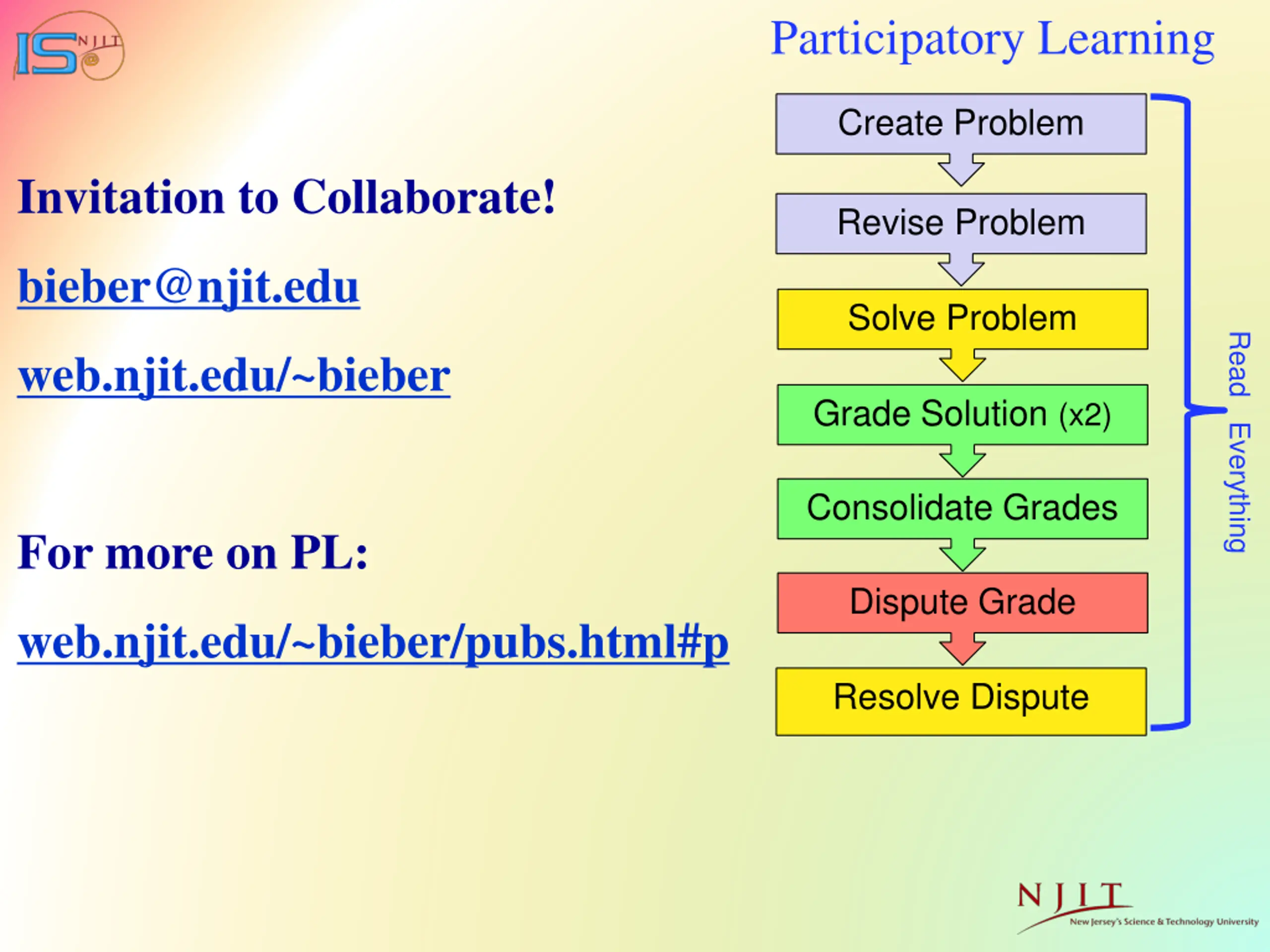 IS NJIT

Participatory Learning

Invitation to Collaborate!

bieber@njit.edu

web.njit.edu/~bieber

For more on PL:

web.njit.edu/~bieber/pubs.html#p

Create Problem

Revise Problem

Solve Problem

Grade Solution (x2)

Consolidate Grades

Dispute Grade

Resolve Dispute

Read Everything

NJIT
New Jersey's Science & Technology University